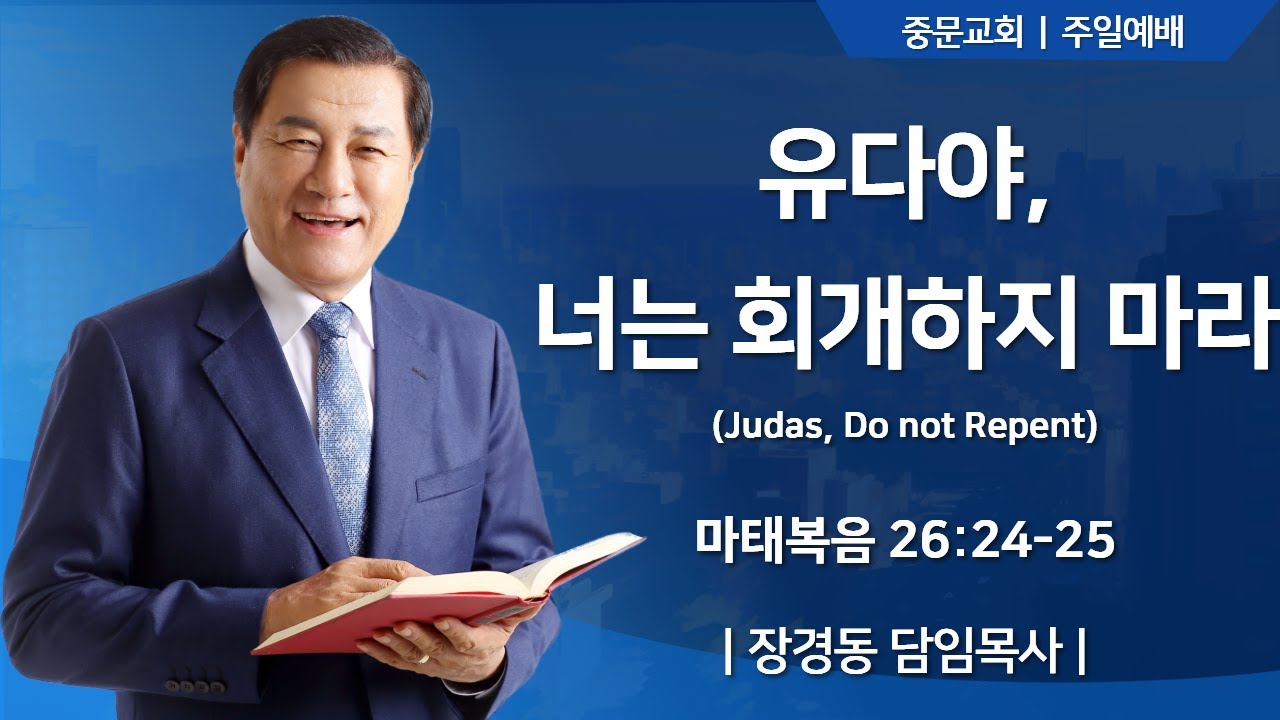 중문교회 | 주일예배

유다야,
너는 회개하지 마라

(Judas, Do not Repent)

마태복음 26:24-25

| 장경동 담임목사 |